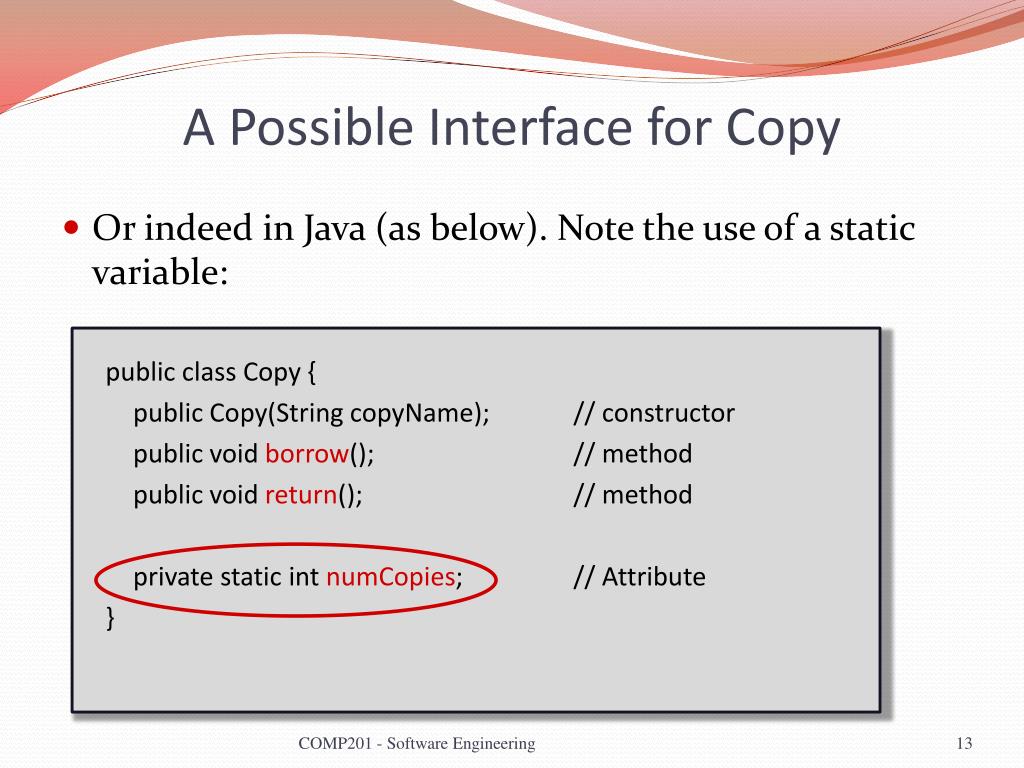 A Possible Interface for Copy

Or indeed in Java (as below). Note the use of a static variable:

public class Copy {
public Copy(String copyName); // constructor
public void borrow(); // method
public void return(); // method

private static int numCopies; // Attribute
}

COMP201 - Software Engineering

13